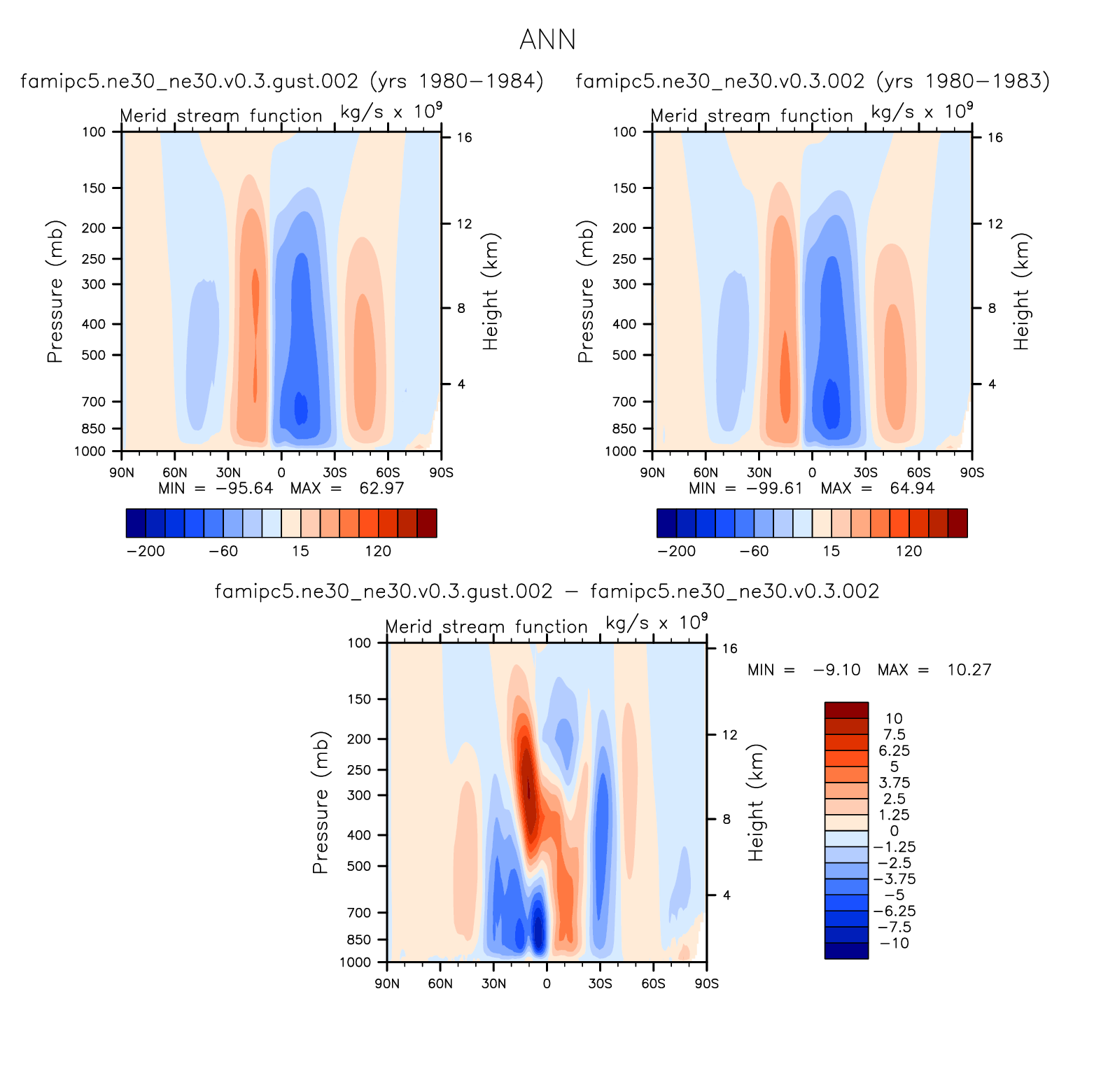 ANN

famipc5.ne30_ne30.v0.3.gust.002 (yrs 1980−1984)

Merid stream function kg/s x $10^9$

Pressure (mb)

100
150
200
250
300
400
500
700
850
1000

Height (km)

16
12
8
4

90N 60N 30N 0 30S 60S 90S

MIN = −95.64 MAX = 62.97

−200 −60 15 120

famipc5.ne30_ne30.v0.3.002 (yrs 1980−1983)

Merid stream function kg/s x $10^9$

Pressure (mb)

100
150
200
250
300
400
500
700
850
1000

Height (km)

16
12
8
4

90N 60N 30N 0 30S 60S 90S

MIN = −99.61 MAX = 64.94

−200 −60 15 120

famipc5.ne30_ne30.v0.3.gust.002 − famipc5.ne30_ne30.v0.3.002

Merid stream function kg/s x $10^9$

Pressure (mb)

100
150
200
250
300
400
500
700
850
1000

Height (km)

16
12
8
4

90N 60N 30N 0 30S 60S 90S

MIN = −9.10 MAX = 10.27

10
7.5
6.25
5
3.75
2.5
1.25
0
−1.25
−2.5
−3.75
−5
−6.25
−7.5
−10